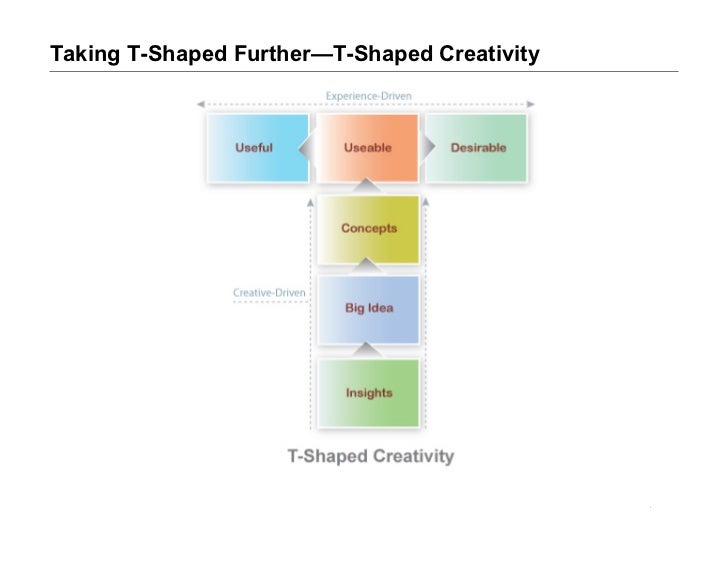 Taking T-Shaped Further—T-Shaped Creativity

Experience-Driven

Useful

Useable

Desirable

Concepts

Creative-Driven

Big Idea

Insights

T-Shaped Creativity